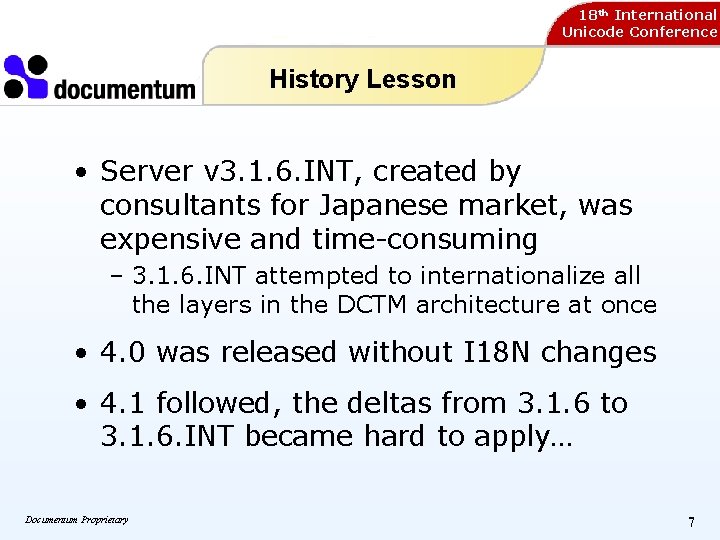 18th International Unicode Conference

documentum

History Lesson

• Server v3.1.6.INT, created by consultants for Japanese market, was expensive and time-consuming

– 3.1.6.INT attempted to internationalize all the layers in the DCTM architecture at once

• 4.0 was released without I18N changes

• 4.1 followed, the deltas from 3.1.6 to 3.1.6.INT became hard to apply…

Documentum Proprietary

7